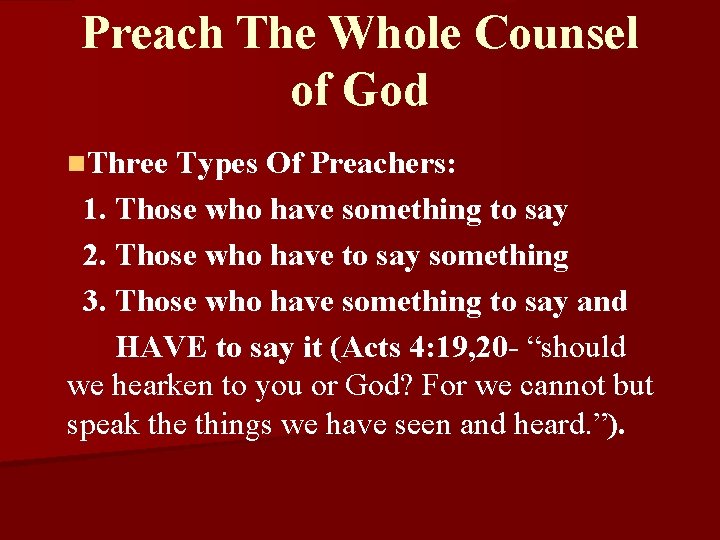 Preach The Whole Counsel of God

Three Types Of Preachers:

1. Those who have something to say

2. Those who have to say something

3. Those who have something to say and HAVE to say it (Acts 4:19,20- “should we hearken to you or God? For we cannot but speak the things we have seen and heard.”).